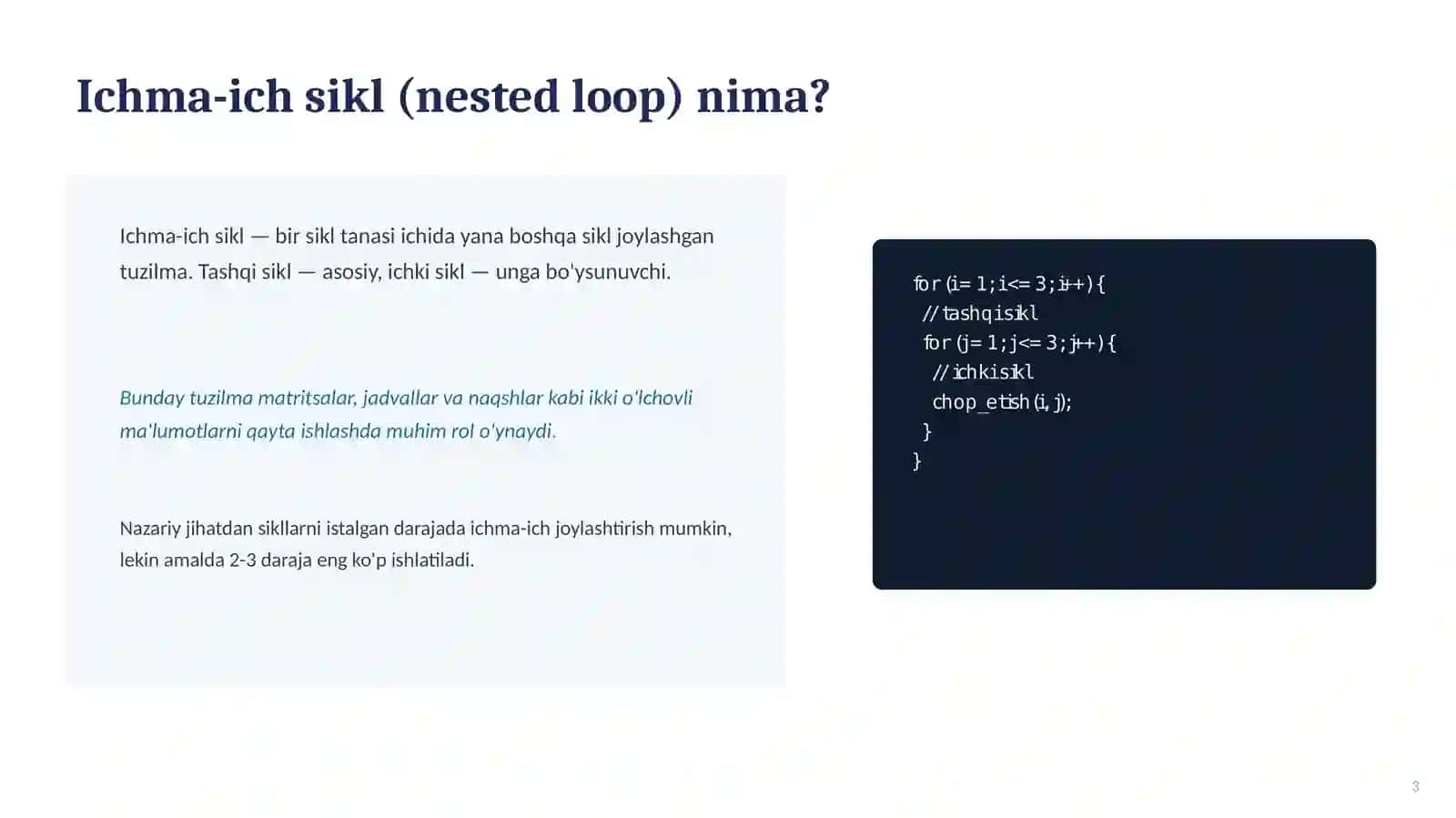 Ichma-ich sikl (nested loop) nima?

Ichma-ich sikl — bir sikl tanasi ichida yana boshqa sikl joylashgan tuzilma. Tashqi sikl — asosiy, ichki sikl — unga bo'ysunuvchi.

Bunday tuzilma matritsalar, jadvallar va naqshlar kabi ikki o'lchovli ma'lumotlarni qayta ishlashda muhim rol o'ynaydi.

Nazariy jihatdan sikllarni istalgan darajada ichma-ich joylashtirish mumkin, lekin amalda 2-3 daraja eng ko'p ishlatiladi.

for (i = 1; i <= 3; i++) {
 // tashqi sikl
 for (j = 1; j <= 3; j++) {
  // ichki sikl
  chop_etish(i, j);
 }
}

3